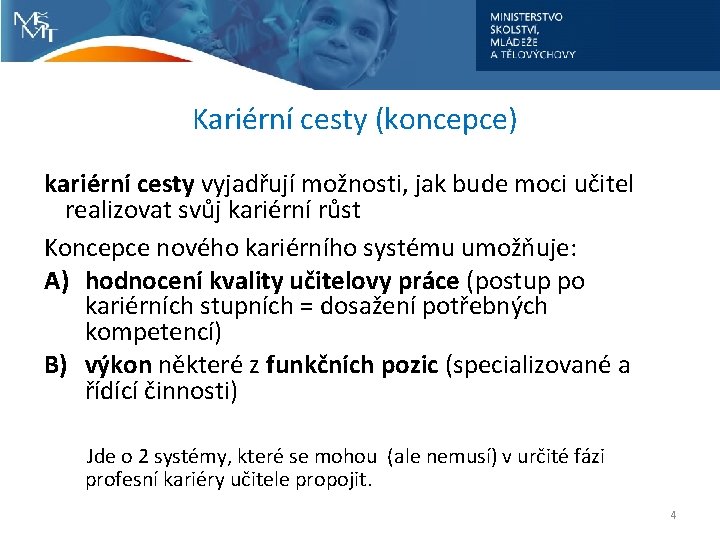 MŠMT

MINISTERSTVO ŠKOLSTVÍ, MLÁDEŽE A TĚLOVÝCHOVY

Kariérní cesty (koncepce)

kariérní cesty vyjadřují možnosti, jak bude moci učitel realizovat svůj kariérní růst

Koncepce nového kariérního systému umožňuje:

A) hodnocení kvality učitelovy práce (postup po kariérních stupních = dosažení potřebných kompetencí)

B) výkon některé z funkčních pozic (specializované a řídící činnosti)

Jde o 2 systémy, které se mohou (ale nemusí) v určité fázi profesní kariéry učitele propojit.

4